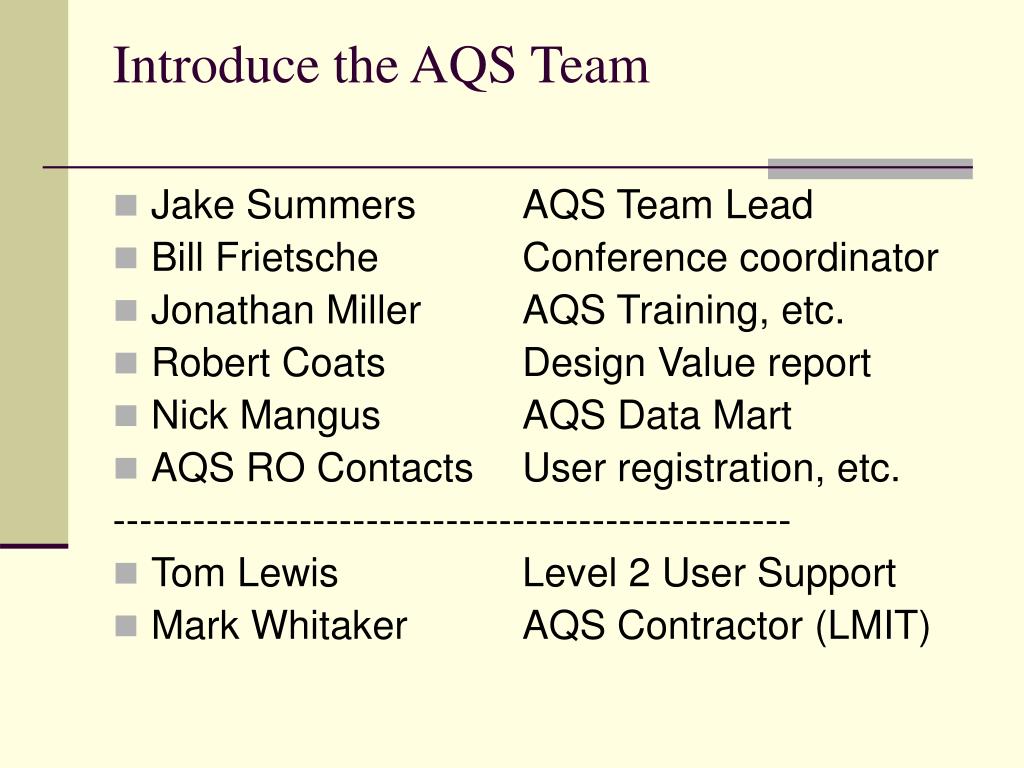 Introduce the AQS Team

- Jake Summers AQS Team Lead
- Bill Frietsche Conference coordinator
- Jonathan Miller AQS Training, etc.
- Robert Coats Design Value report
- Nick Mangus AQS Data Mart
- AQS RO Contacts User registration, etc.

--------------------------------------------------

- Tom Lewis Level 2 User Support
- Mark Whitaker AQS Contractor (LMIT)